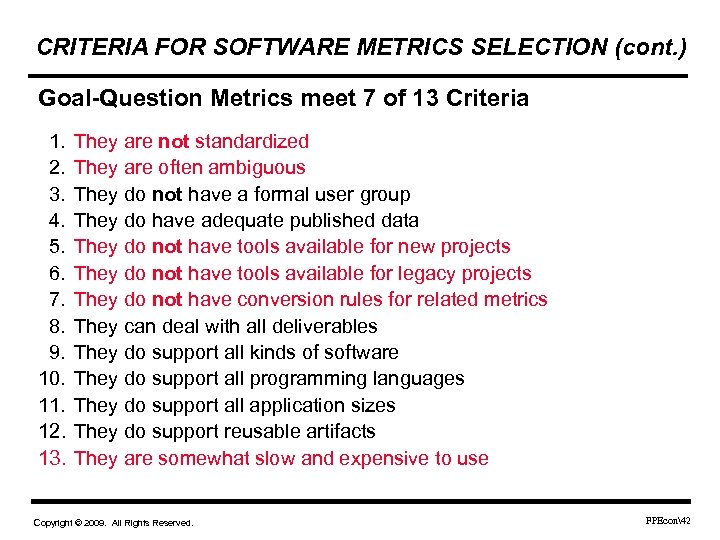 CRITERIA FOR SOFTWARE METRICS SELECTION (cont.)

Goal-Question Metrics meet 7 of 13 Criteria

1. They are not standardized
2. They are often ambiguous
3. They do not have a formal user group
4. They do have adequate published data
5. They do not have tools available for new projects
6. They do not have tools available for legacy projects
7. They do not have conversion rules for related metrics
8. They can deal with all deliverables
9. They do support all kinds of software
10. They do support all programming languages
11. They do support all application sizes
12. They do support reusable artifacts
13. They are somewhat slow and expensive to use

Copyright © 2009. All Rights Reserved.

FPEcon\42